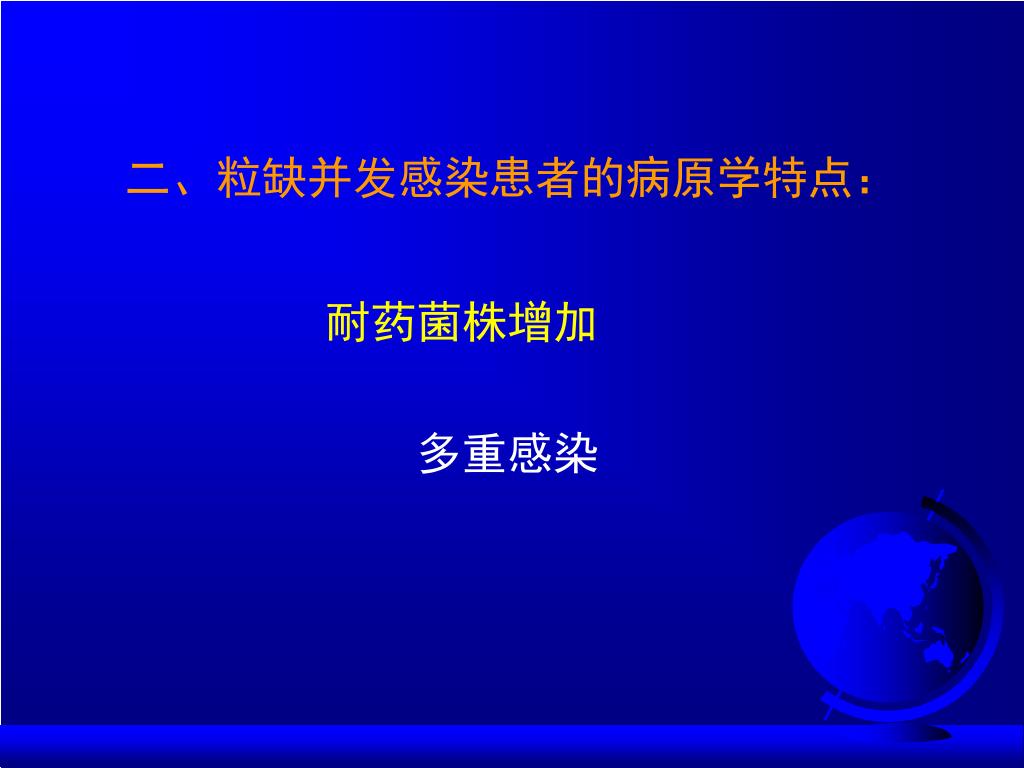 二、粒缺并发感染患者的病原学特点：

耐药菌株增加

多重感染